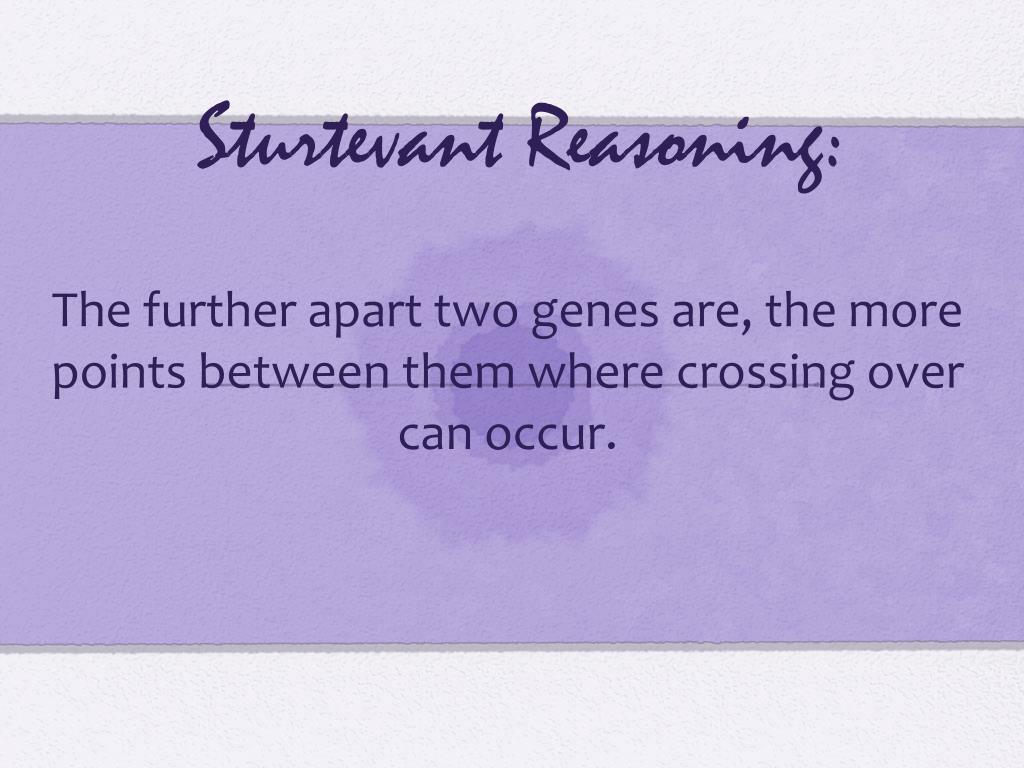 Sturtevant Reasoning:

The further apart two genes are, the more points between them where crossing over can occur.